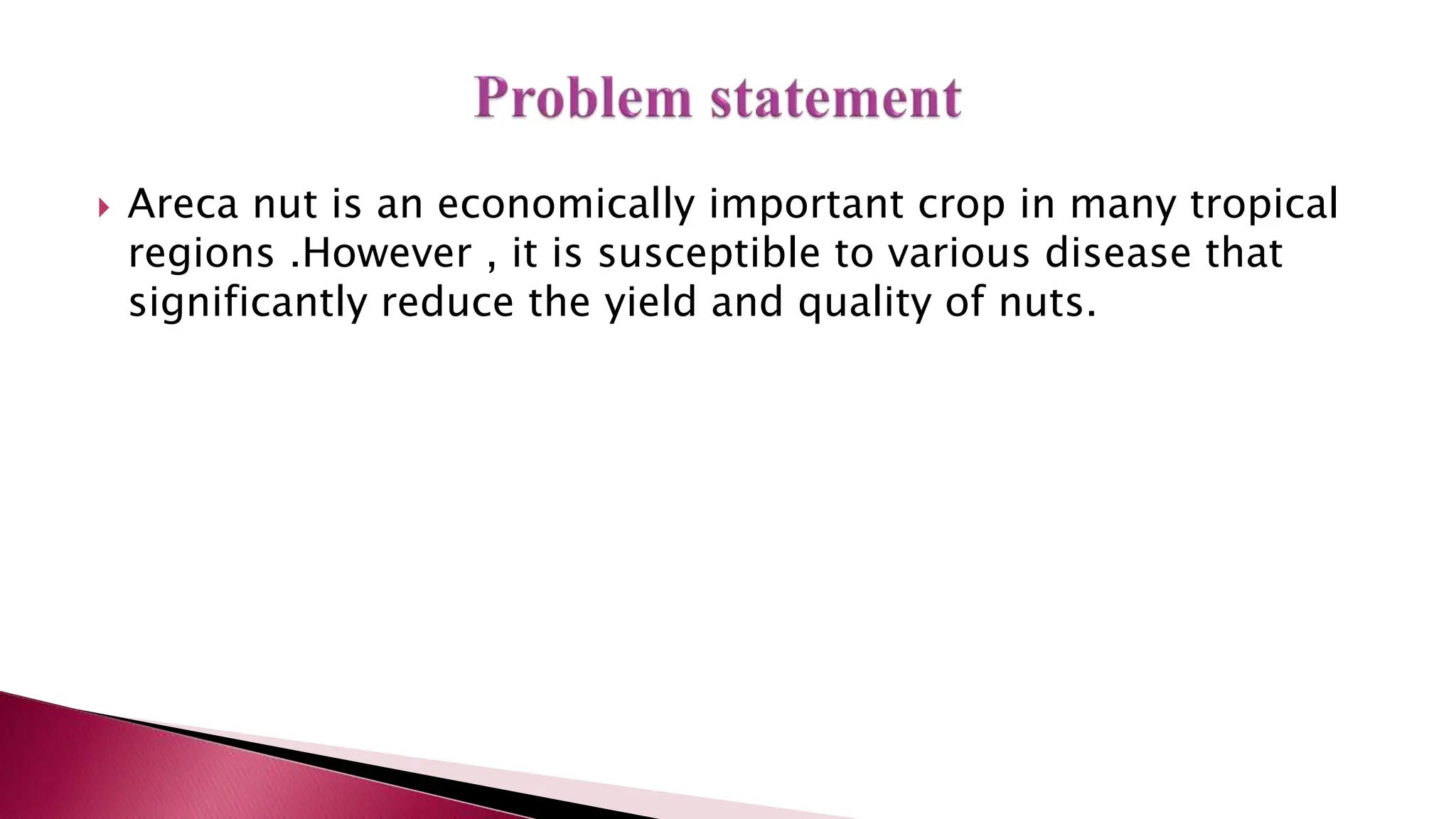 Problem statement

Areca nut is an economically important crop in many tropical regions .However , it is susceptible to various disease that significantly reduce the yield and quality of nuts.